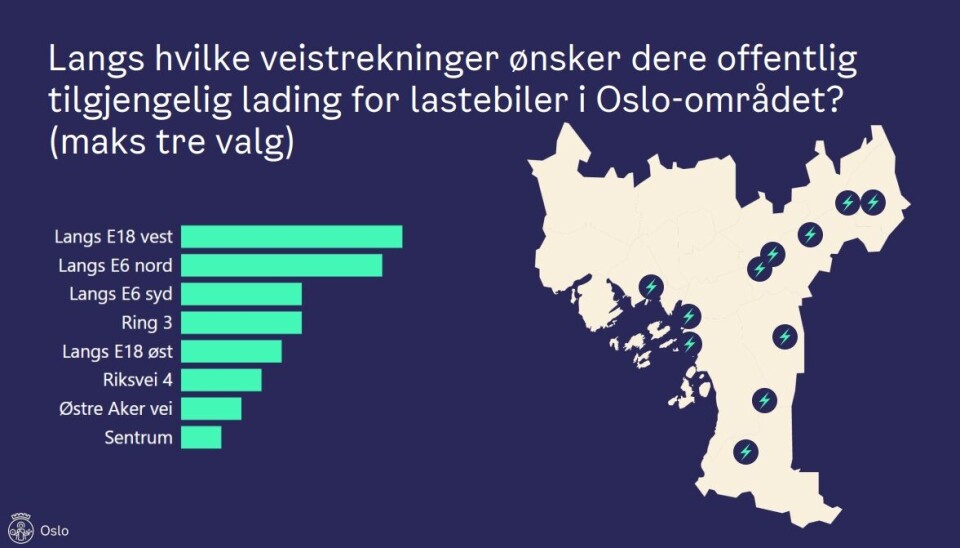 Langs hvilke veistrekninger ønsker dere offentlig tilgjengelig lading for lastebiler i Oslo-området? (maks tre valg)

Langs E18 vest
Langs E6 nord
Langs E6 syd
Ring 3
Langs E18 øst
Riksvei 4
Østre Aker vei
Sentrum

Oslo